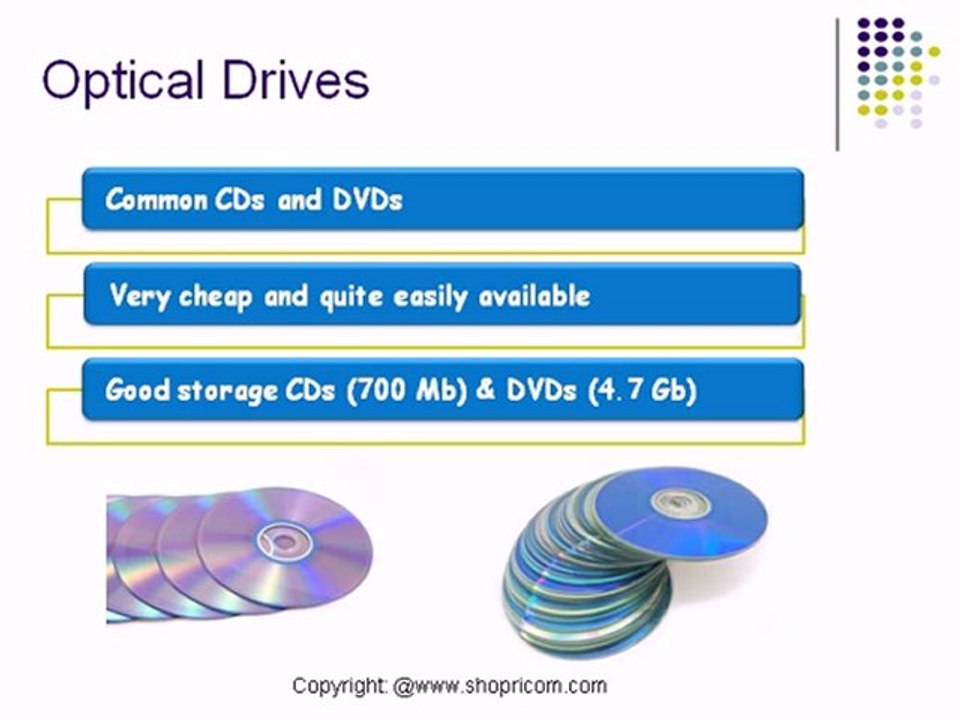 Optical Drives

Common CDs and DVDs

Very cheap and quite easily available

Good storage CDs (700 Mb) & DVDs (4.7 Gb)

Copyright: @www.shopricom.com